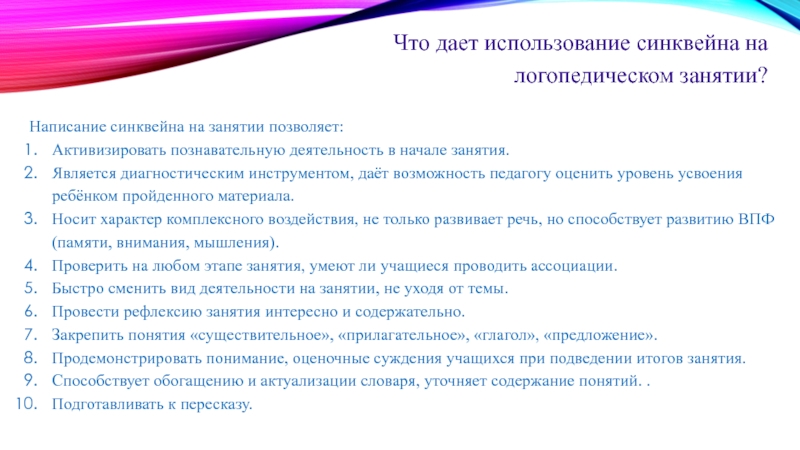 Что дает использование синквейна на логопедическом занятии?

Написание синквейна на занятии позволяет:
1. Активизировать познавательную деятельность в начале занятия.
2. Является диагностическим инструментом, даёт возможность педагогу оценить уровень усвоения ребёнком пройденного материала.
3. Носит характер комплексного воздействия, не только развивает речь, но способствует развитию ВПФ (памяти, внимания, мышления).
4. Проверить на любом этапе занятия, умеют ли учащиеся проводить ассоциации.
5. Быстро сменить вид деятельности на занятии, не уходя от темы.
6. Провести рефлексию занятия интересно и содержательно.
7. Закрепить понятия «существительное», «прилагательное», «глагол», «предложение».
8. Продемонстрировать понимание, оценочные суждения учащихся при подведении итогов занятия.
9. Способствует обогащению и актуализации словаря, уточняет содержание понятий. .
10. Подготавливать к пересказу.